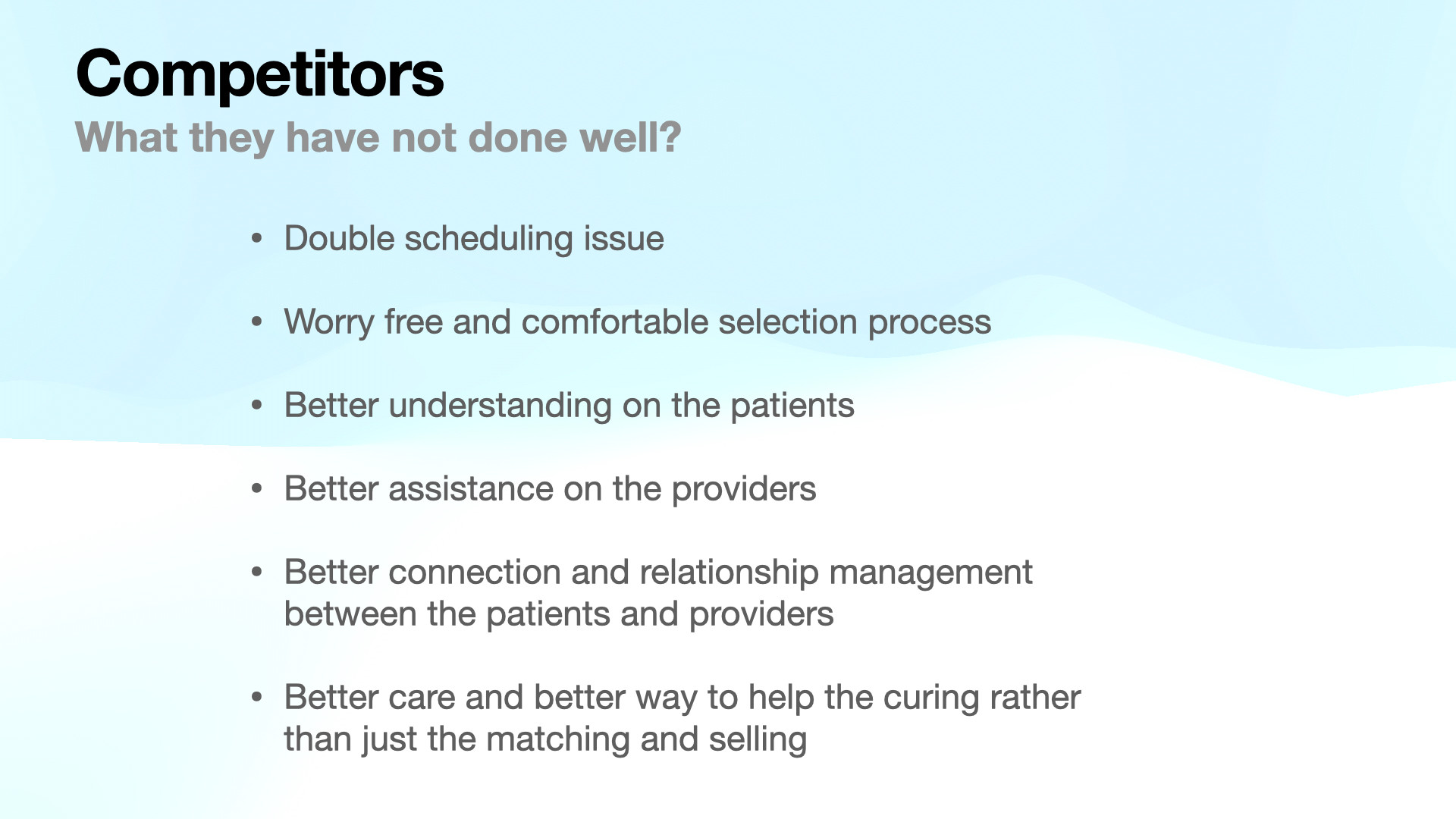 Competitors
What they have not done well?

• Double scheduling issue

• Worry free and comfortable selection process

• Better understanding on the patients

• Better assistance on the providers

• Better connection and relationship management between the patients and providers

• Better care and better way to help the curing rather than just the matching and selling